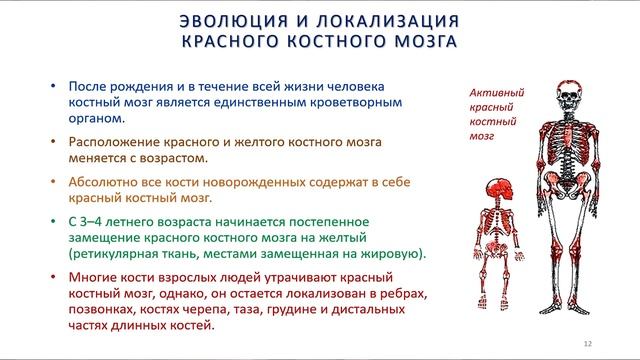 ЭВОЛЮЦИЯ И ЛОКАЛИЗАЦИЯ КРАСНОГО КОСТНОГО МОЗГА

• После рождения и в течение всей жизни человека костный мозг является единственным кроветворным органом.

• Расположение красного и желтого костного мозга меняется с возрастом.

• Абсолютно все кости новорожденных содержат в себе красный костный мозг.

• С 3–4 летнего возраста начинается постепенное замещение красного костного мозга на желтый (ретикулярная ткань, местами замещенная на жировую).

• Многие кости взрослых людей утрачивают красный костный мозг, однако, он остается локализован в ребрах, позвонках, костях черепа, таза, грудине и дистальных частях длинных костей.

Активный красный костный мозг

12